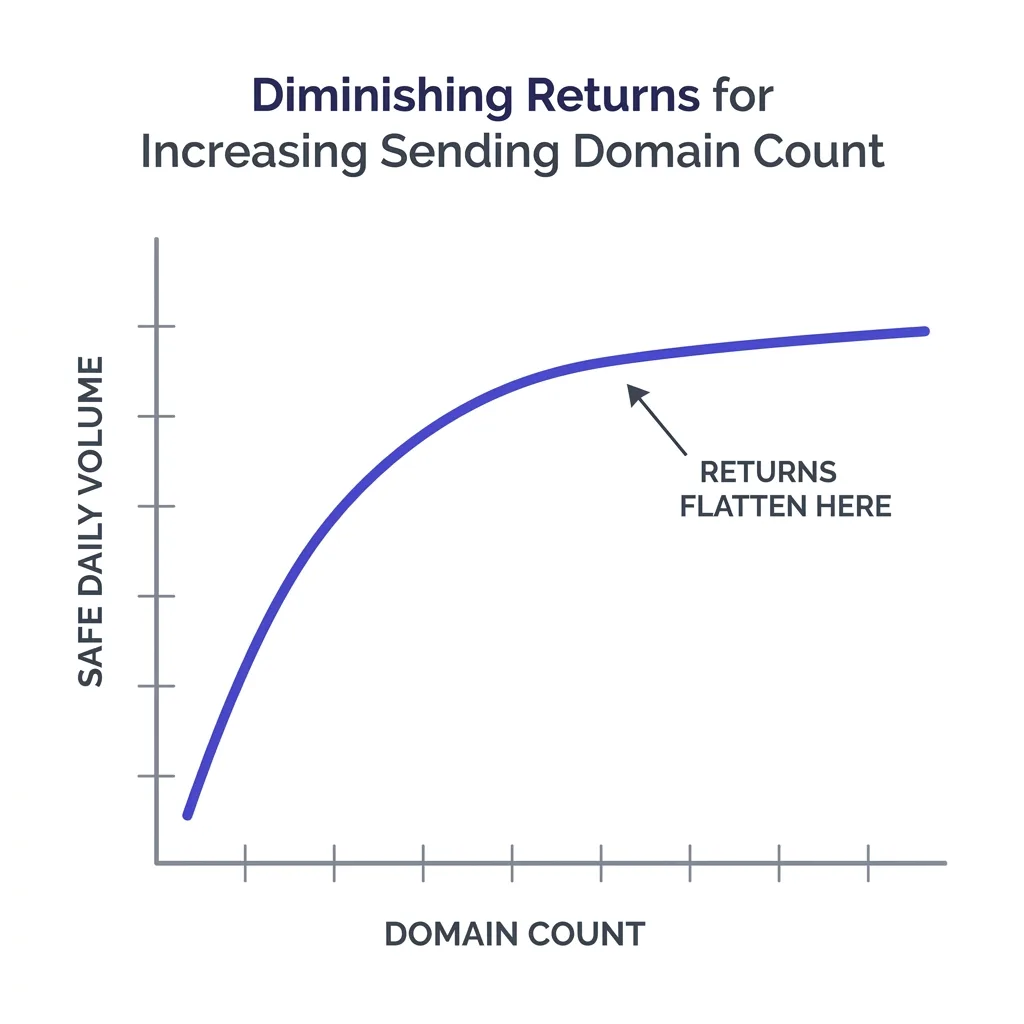 Diminishing Returns for Increasing Sending Domain Count

SAFE DAILY VOLUME

RETURNS FLATTEN HERE

DOMAIN COUNT